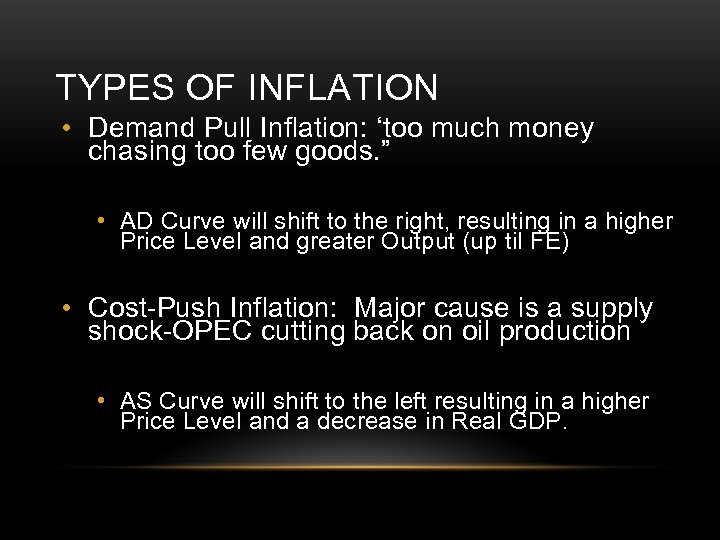 TYPES OF INFLATION

• Demand Pull Inflation: ‘too much money chasing too few goods.”

• AD Curve will shift to the right, resulting in a higher Price Level and greater Output (up til FE)

• Cost-Push Inflation:  Major cause is a supply shock-OPEC cutting back on oil production

• AS Curve will shift to the left resulting in a higher Price Level and a decrease in Real GDP.